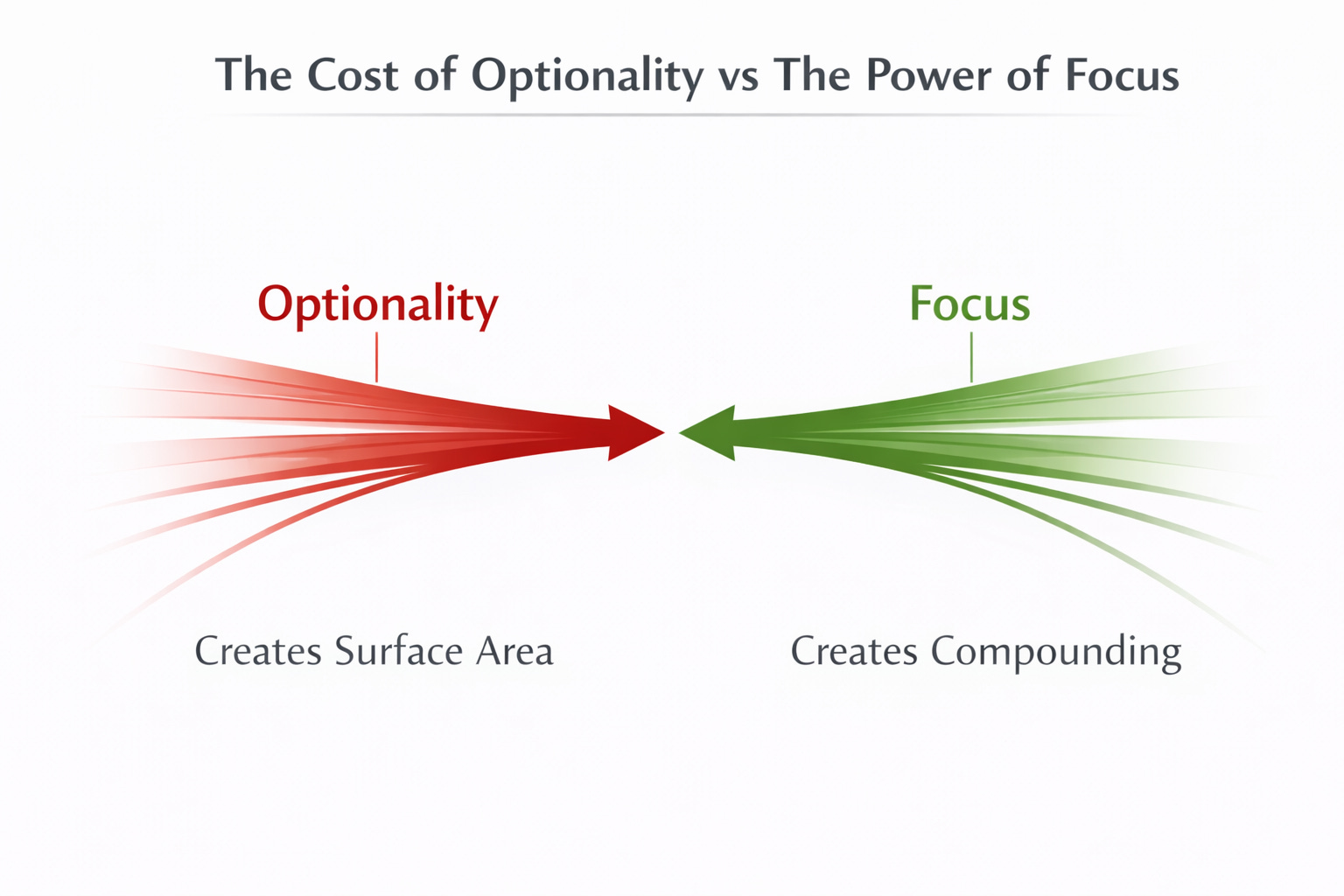 The Cost of Optionality vs The Power of Focus

Optionality

Focus

Creates Surface Area

Creates Compounding